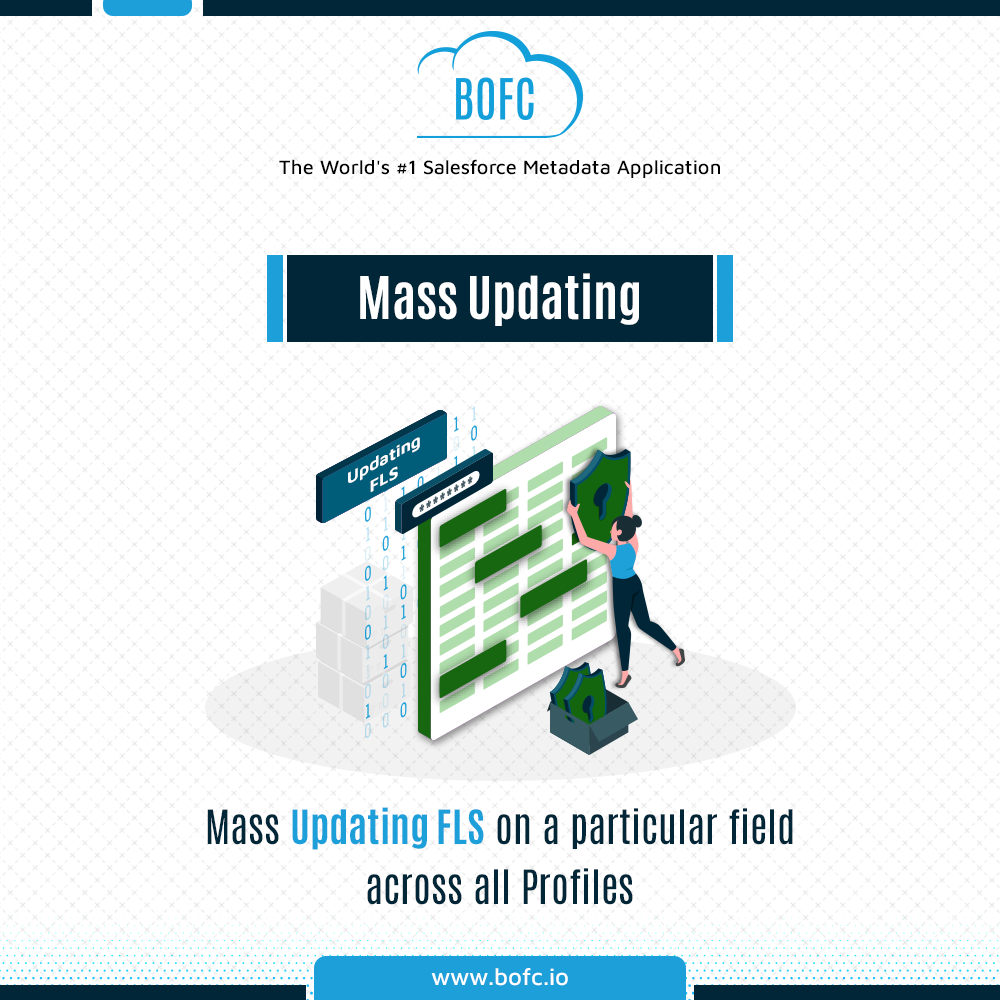 BOFC

The World's #1 Salesforce Metadata Application

Mass Updating

Updating FLS

********

Mass Updating FLS on a particular field across all Profiles

www.bofc.io